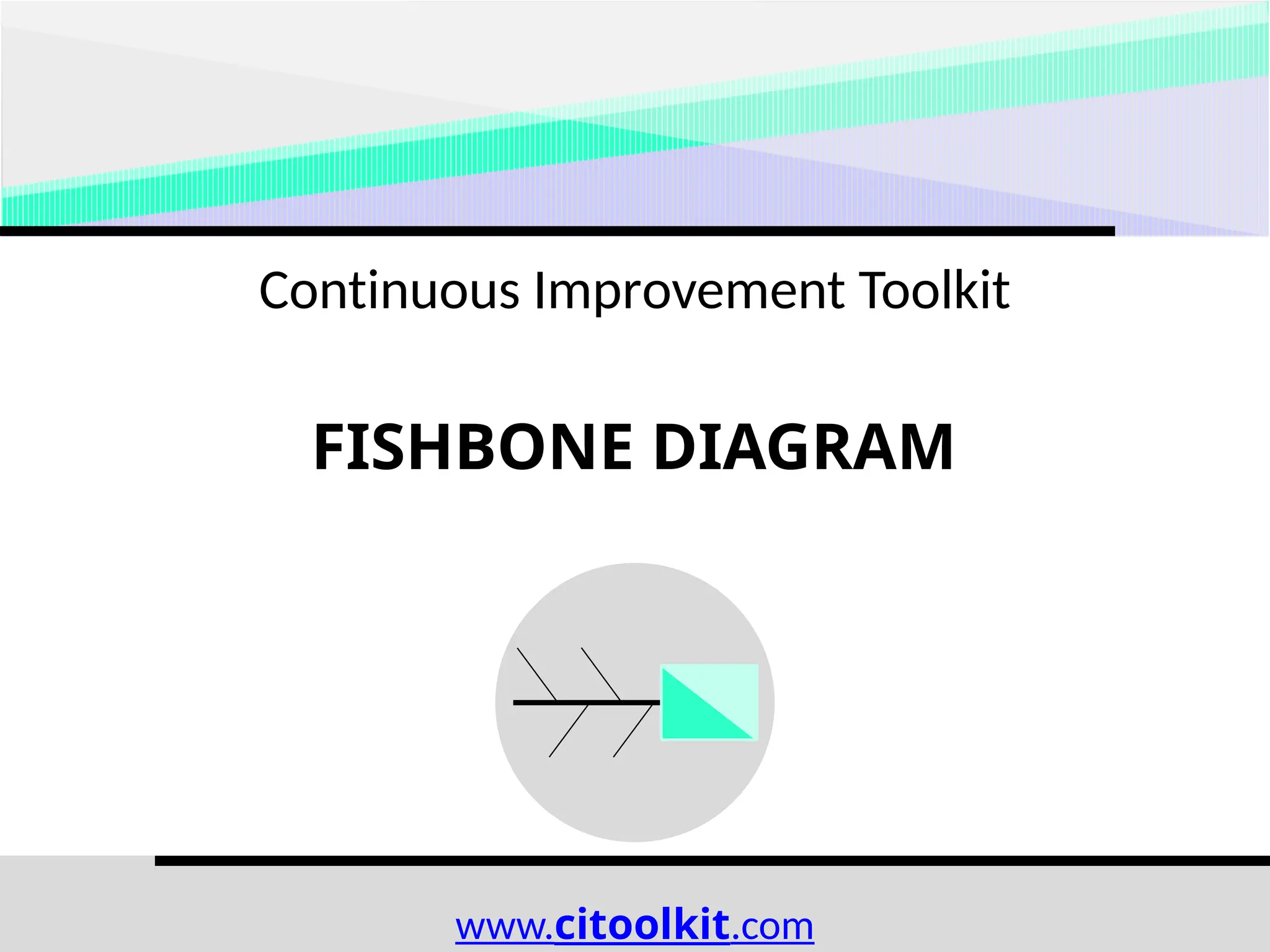 Continuous Improvement Toolkit

FISHBONE DIAGRAM

www.citoolkit.com